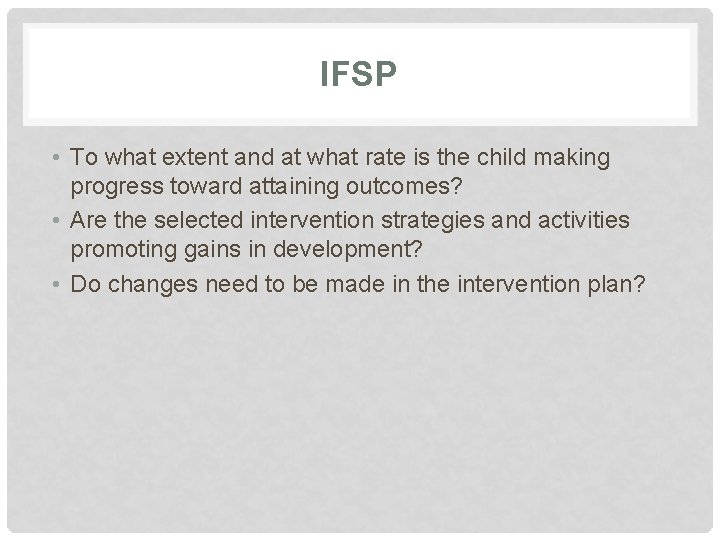 IFSP

• To what extent and at what rate is the child making progress toward attaining outcomes?
• Are the selected intervention strategies and activities promoting gains in development?
• Do changes need to be made in the intervention plan?